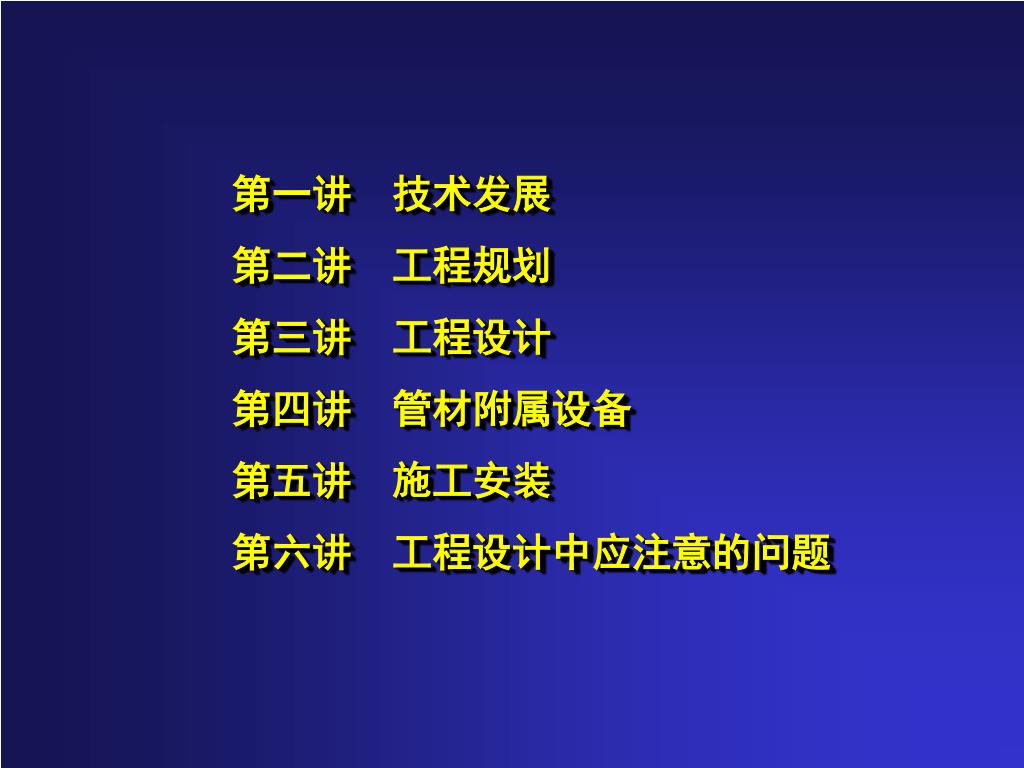 第一讲　技术发展

第二讲　工程规划

第三讲　工程设计

第四讲　管材附属设备

第五讲　施工安装

第六讲　工程设计中应注意的问题